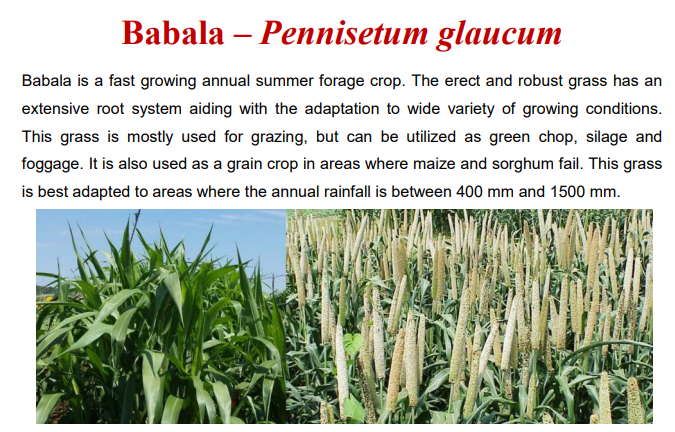 Babala – Pennisetum glaucum

Babala is a fast growing annual summer forage crop. The erect and robust grass has an extensive root system aiding with the adaptation to wide variety of growing conditions. This grass is mostly used for grazing, but can be utilized as green chop, silage and foggage. It is also used as a grain crop in areas where maize and sorghum fail. This grass is best adapted to areas where the annual rainfall is between 400 mm and 1500 mm.